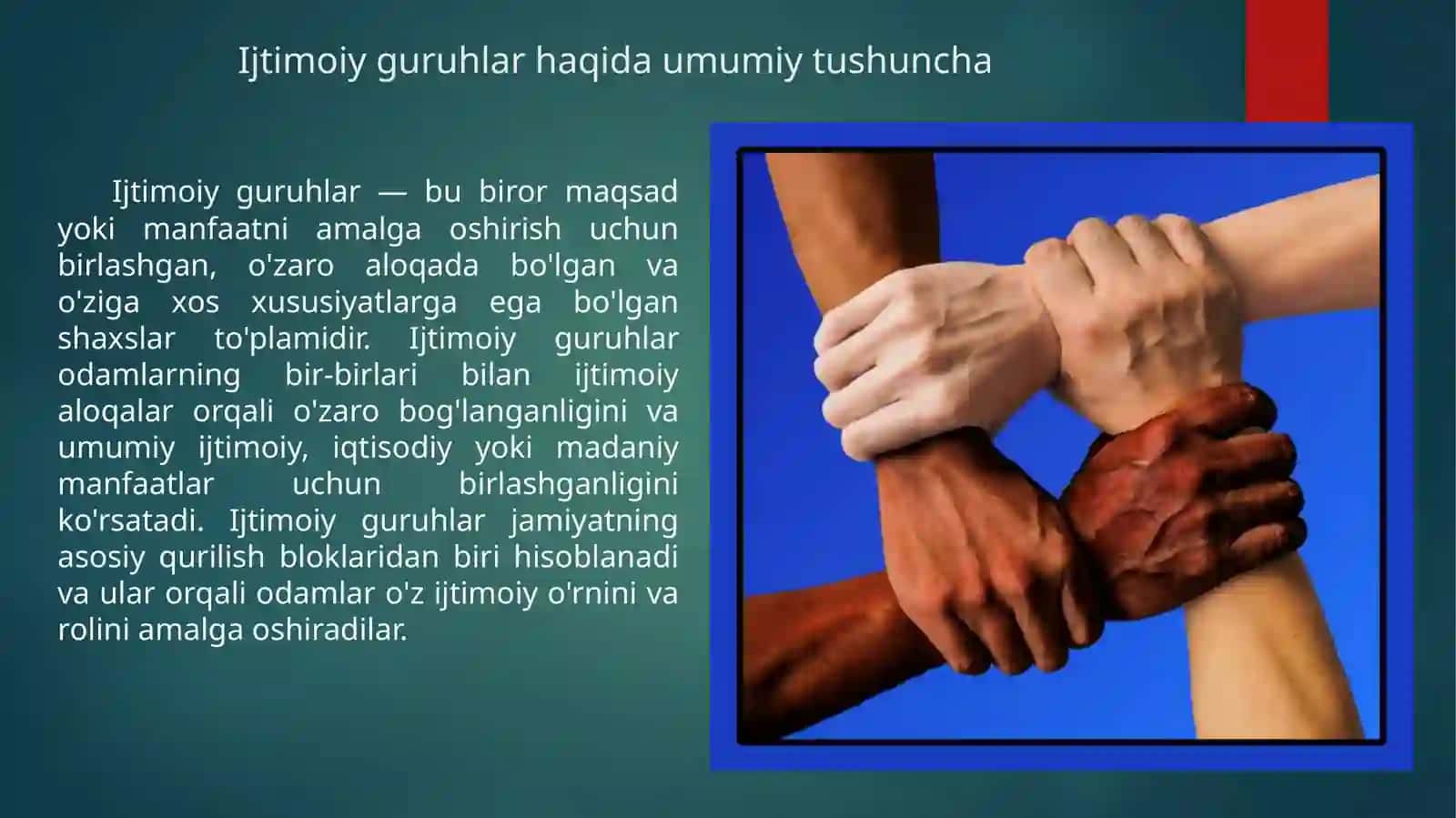 Ijtimoiy guruhlar haqida umumiy tushuncha

Ijtimoiy guruhlar — bu biror maqsad yoki manfaatni amalga oshirish uchun birlashgan, o'zaro aloqada bo'lgan va o'ziga xos xususiyatlarga ega bo'lgan shaxslar to'plamidir. Ijtimoiy guruhlar odamlarning bir-birlari bilan ijtimoiy aloqalar orqali o'zaro bog'langanligini va umumiy ijtimoiy, iqtisodiy yoki madaniy manfaatlar uchun birlashganligini ko'rsatadi. Ijtimoiy guruhlar jamiyatning asosiy qurilish bloklaridan biri hisoblanadi va ular orqali odamlar o'z ijtimoiy o'rnini va rolini amalga oshiradilar.